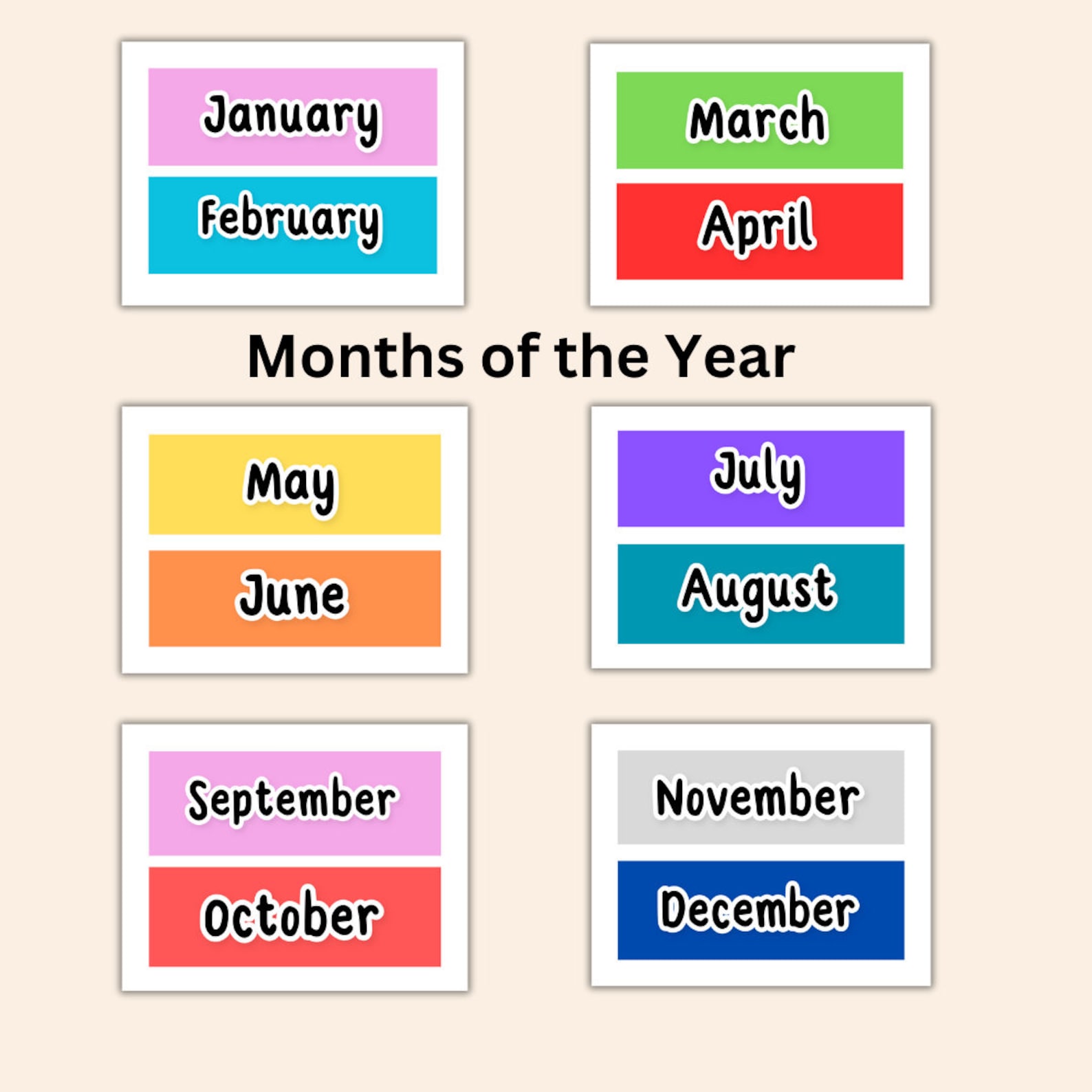 January
February

March
April

Months of the Year

May
June

July
August

September
October

November
December